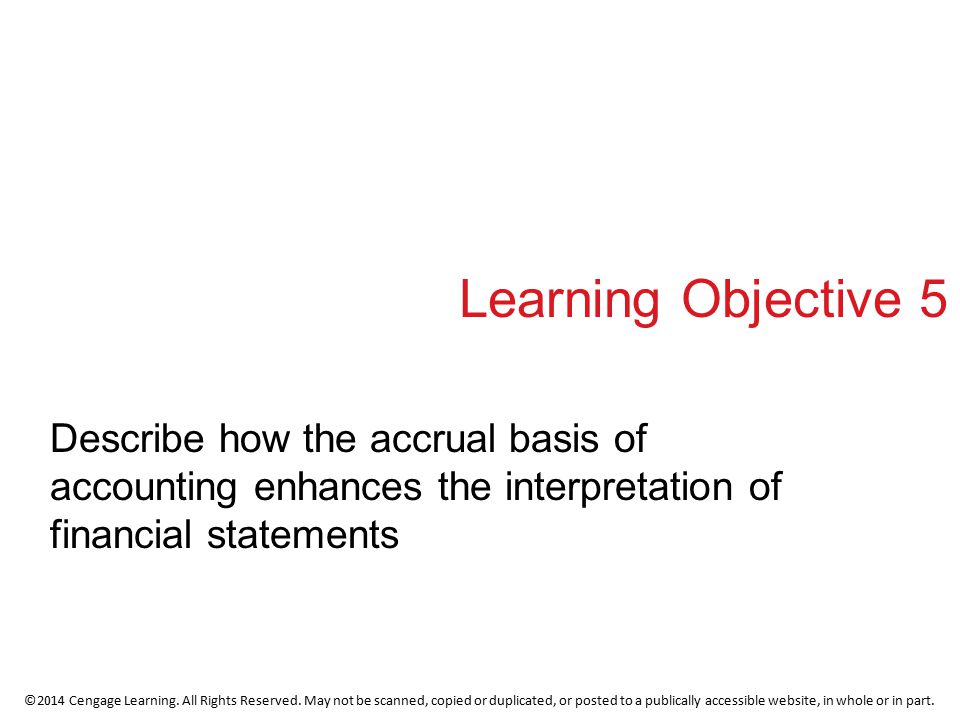 Learning Objective 5

Describe how the accrual basis of accounting enhances the interpretation of financial statements

©2014 Cengage Learning. All Rights Reserved. May not be scanned, copied or duplicated, or posted to a publically accessible website, in whole or in part.